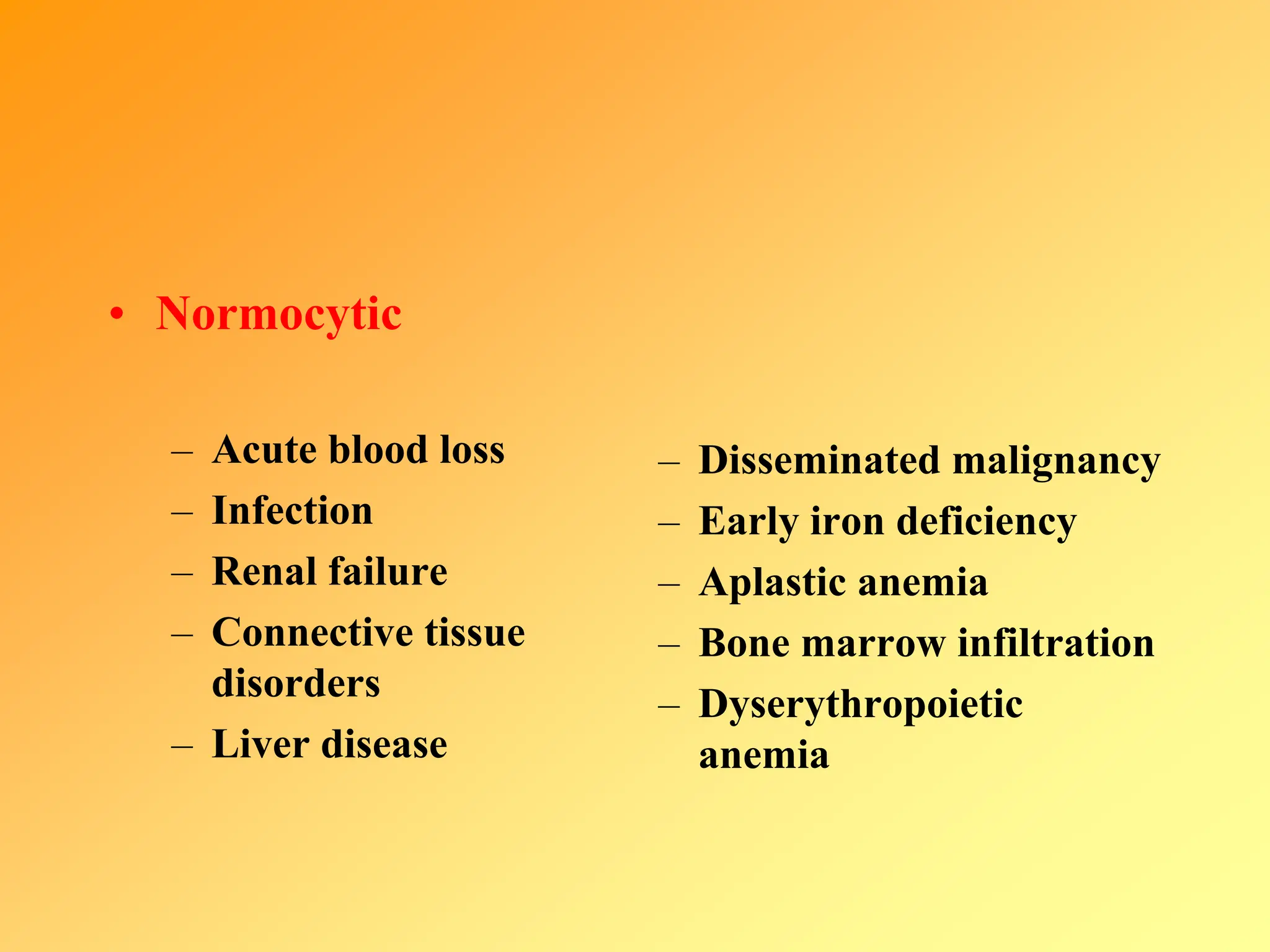 • Normocytic

– Acute blood loss
– Infection
– Renal failure
– Connective tissue disorders
– Liver disease

– Disseminated malignancy
– Early iron deficiency
– Aplastic anemia
– Bone marrow infiltration
– Dyserythropoietic anemia